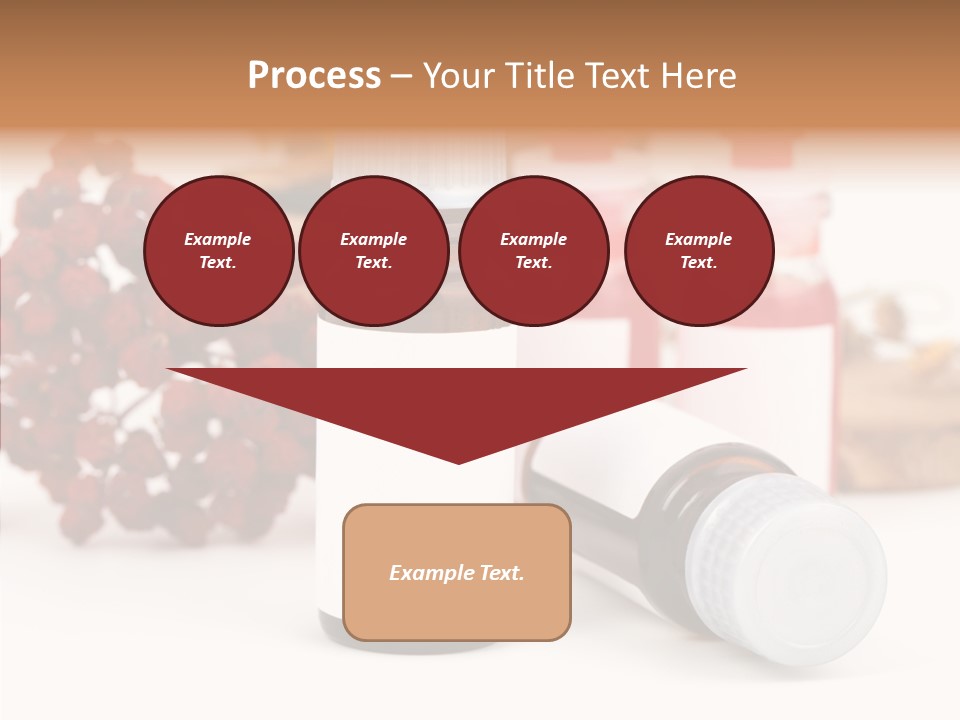 Process – Your Title Text Here

Example Text.

Example Text.

Example Text.

Example Text.

Example Text.